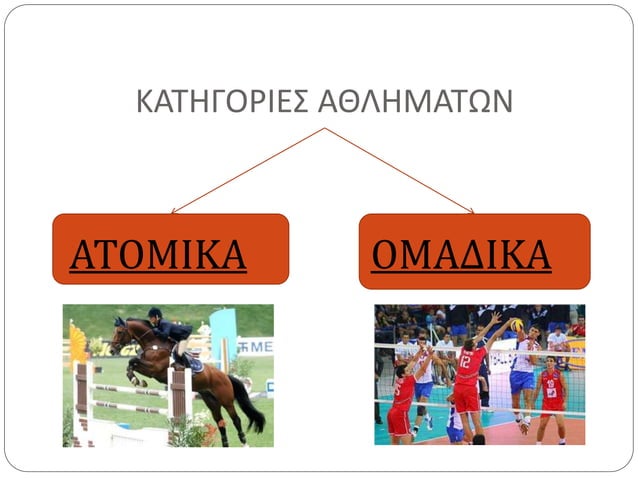 ΚΑΤΗΓΟΡΙΕΣ ΑΘΛΗΜΑΤΩΝ

ΑΤΟΜΙΚΑ

ΟΜΑΔΙΚΑ